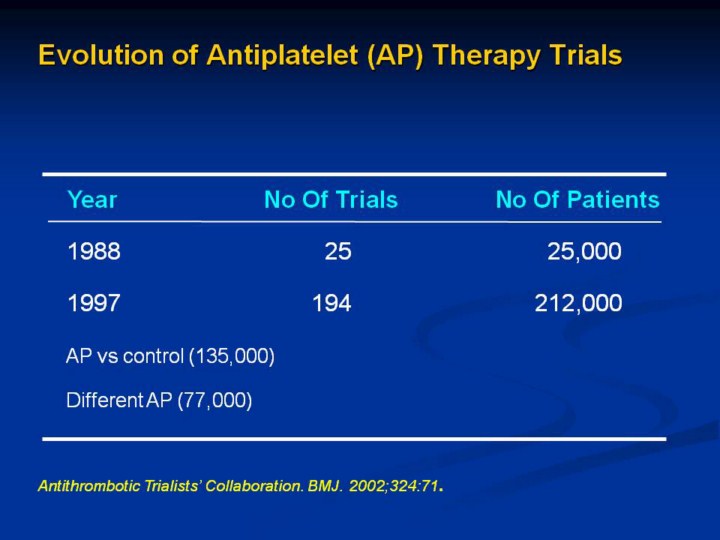 Evolution of Antiplatelet (AP) Therapy Trials

| Year | No Of Trials | No Of Patients |
|---|---|---|
| 1988 | 25 | 25,000 |
| 1997 | 194 | 212,000 |
| AP vs control (135,000) | | |
| Different AP (77,000) | | |

Antithrombotic Trialists' Collaboration. BMJ. 2002;324:71.